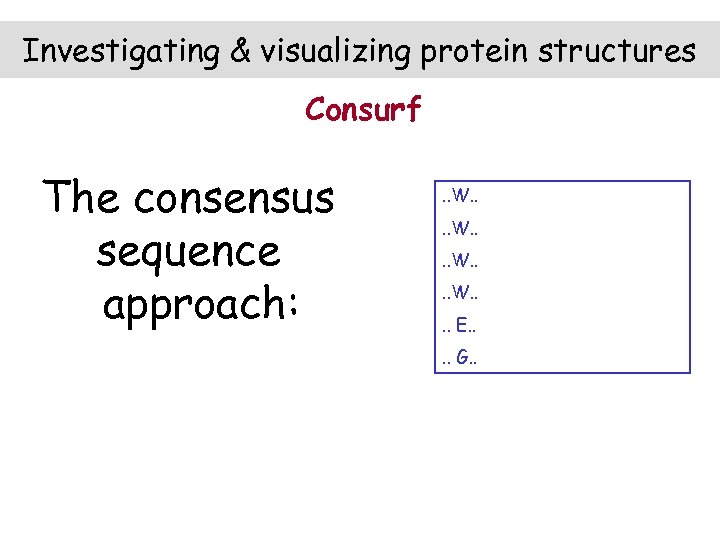 Investigating & visualizing protein structures

Consurf

The consensus sequence approach:

..W..
..W..
..W..
..W..
.. E..
.. G..